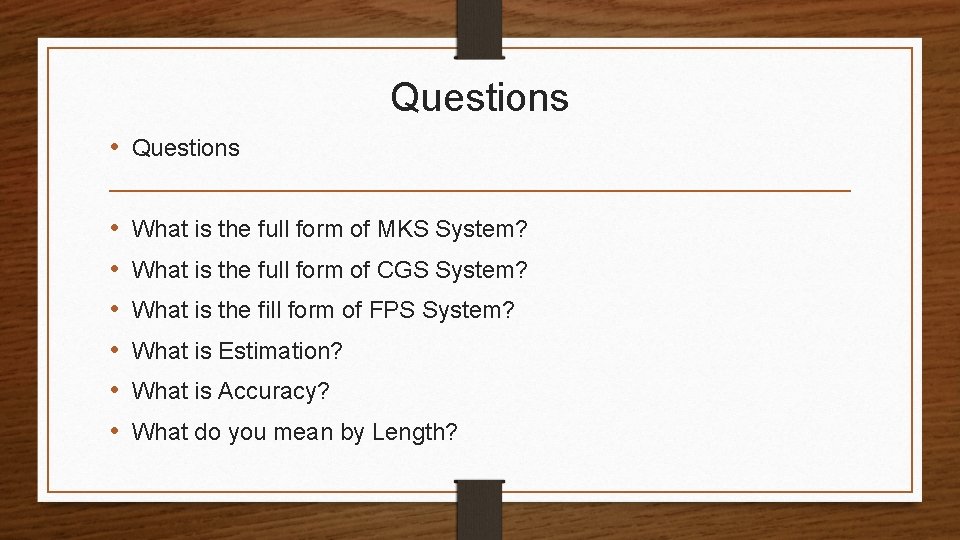 Questions

• Questions

• What is the full form of MKS System?
• What is the full form of CGS System?
• What is the fill form of FPS System?
• What is Estimation?
• What is Accuracy?
• What do you mean by Length?